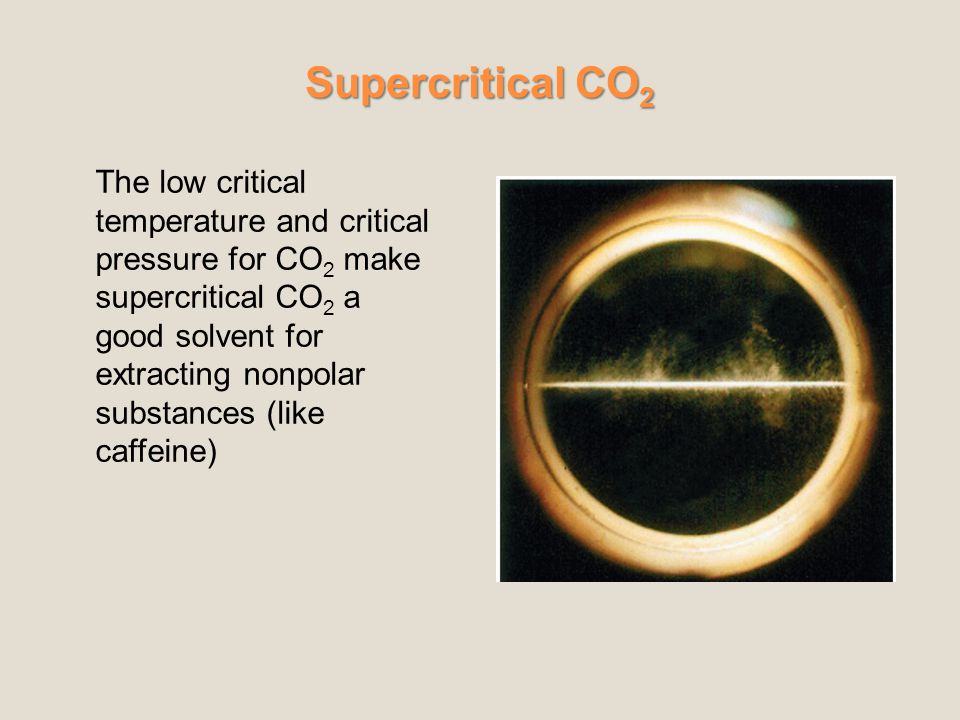 Supercritical $CO_2$

The low critical temperature and critical pressure for $CO_2$ make supercritical $CO_2$ a good solvent for extracting nonpolar substances (like caffeine)